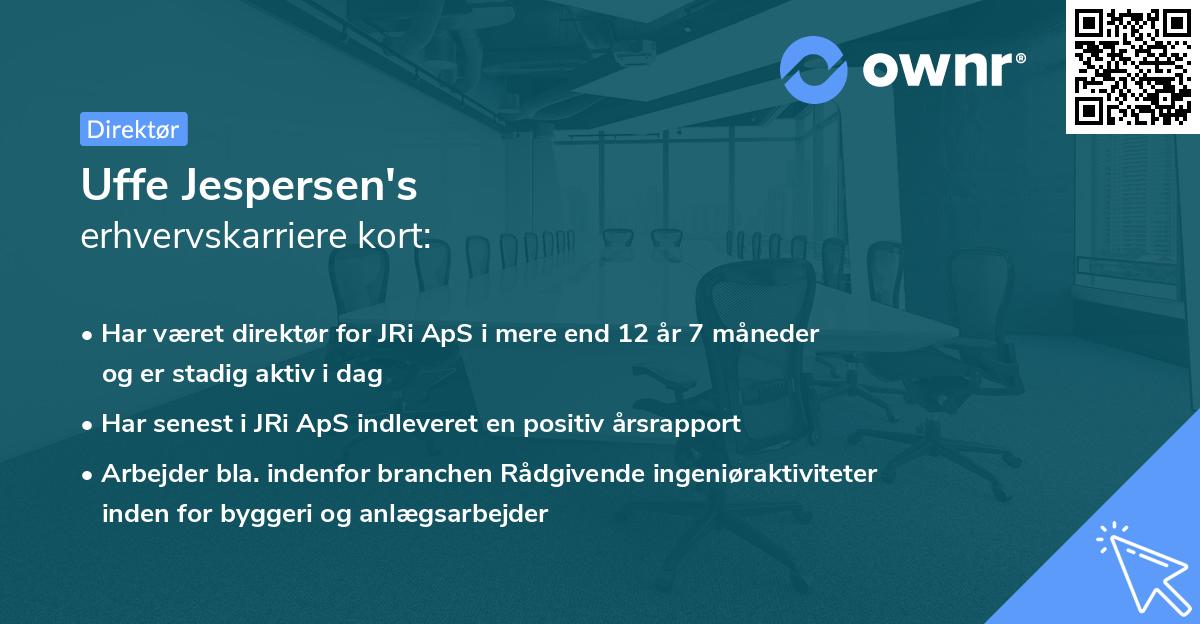 ownr®

Direktør

Uffe Jespersen's
erhvervskarriere kort:

• Har været direktør for JRi ApS i mere end 12 år 7 måneder og er stadig aktiv i dag

• Har senest i JRi ApS indleveret en positiv årsrapport

• Arbejder bla. indenfor branchen Rådgivende ingeniøraktiviteter inden for byggeri og anlægsarbejder